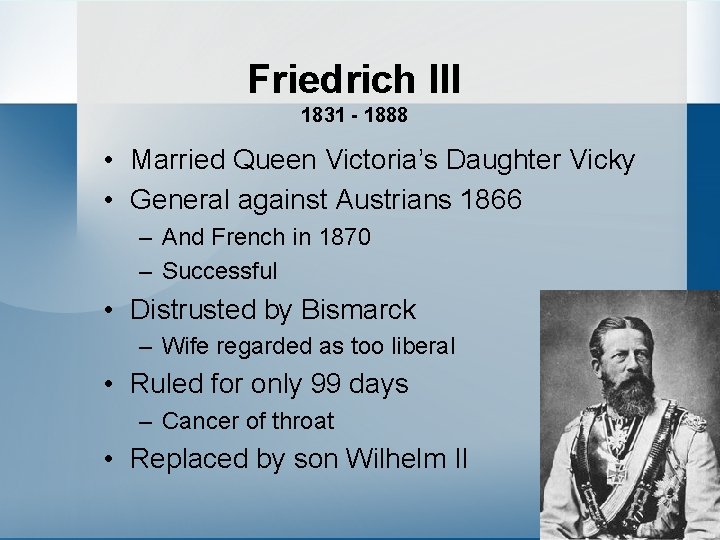 Friedrich III
1831 - 1888

• Married Queen Victoria's Daughter Vicky
• General against Austrians 1866
– And French in 1870
– Successful
• Distrusted by Bismarck
– Wife regarded as too liberal
• Ruled for only 99 days
– Cancer of throat
• Replaced by son Wilhelm II